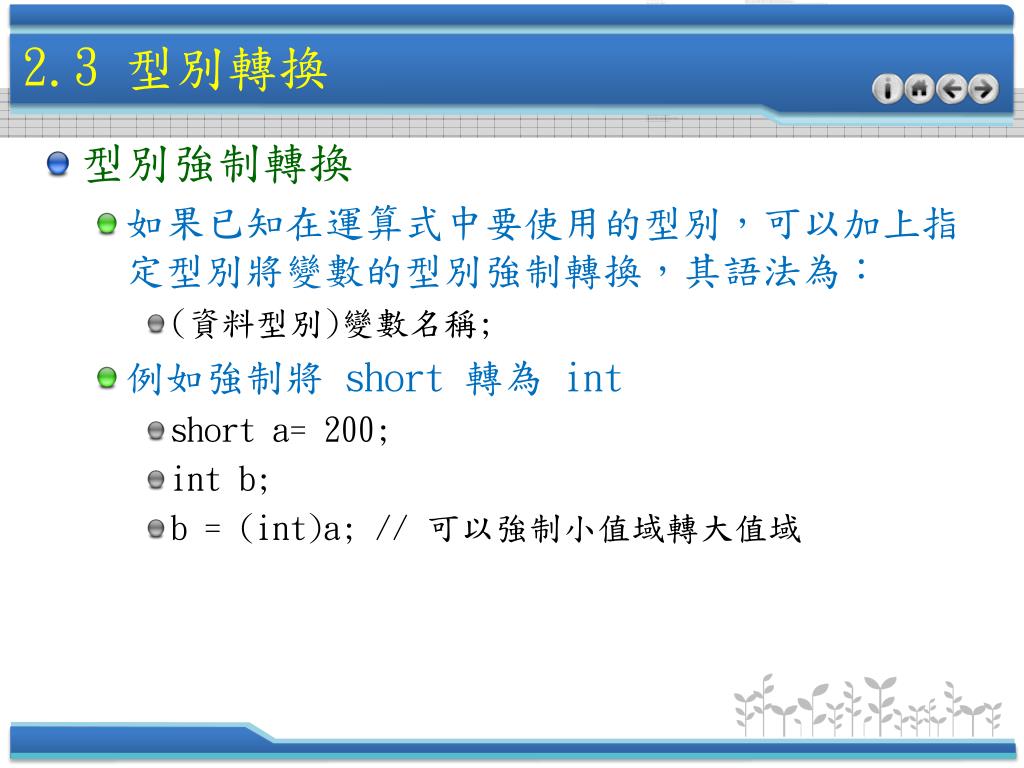 2.3 型別轉換

型別強制轉換

如果已知在運算式中要使用的型別，可以加上指定型別將變數的型別強制轉換，其語法為：

(資料型別)變數名稱;

例如強制將 short 轉為 int

short a= 200;

int b;

b = (int)a; // 可以強制小值域轉大值域